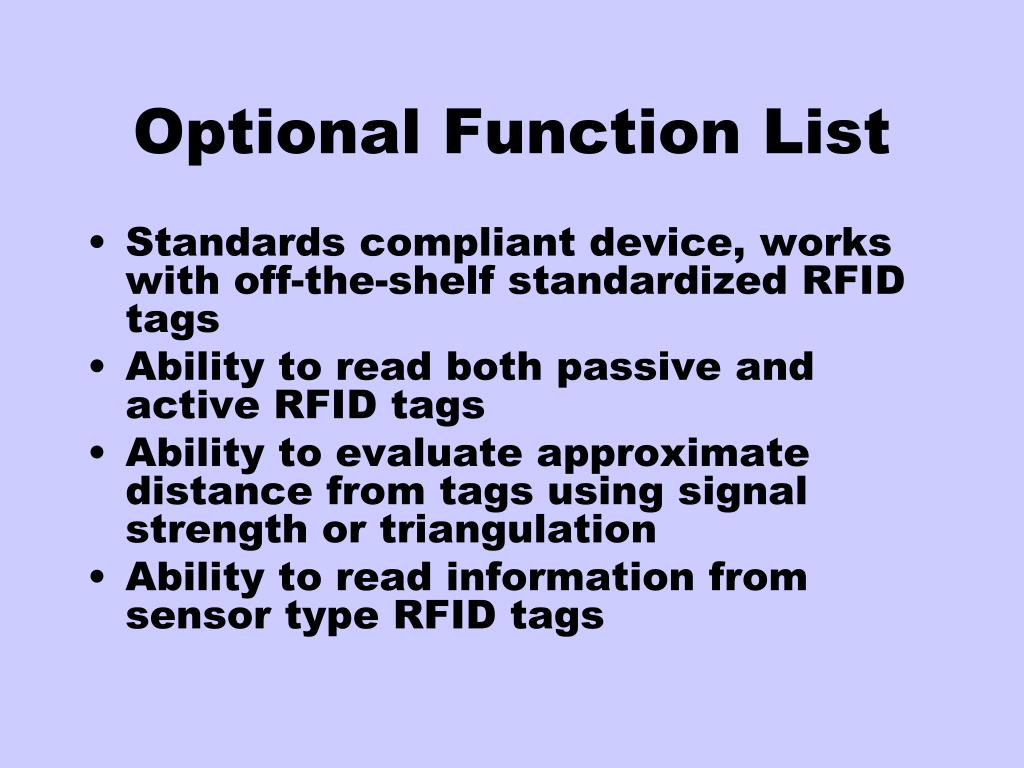 Optional Function List

• Standards compliant device, works with off-the-shelf standardized RFID tags
• Ability to read both passive and active RFID tags
• Ability to evaluate approximate distance from tags using signal strength or triangulation
• Ability to read information from sensor type RFID tags